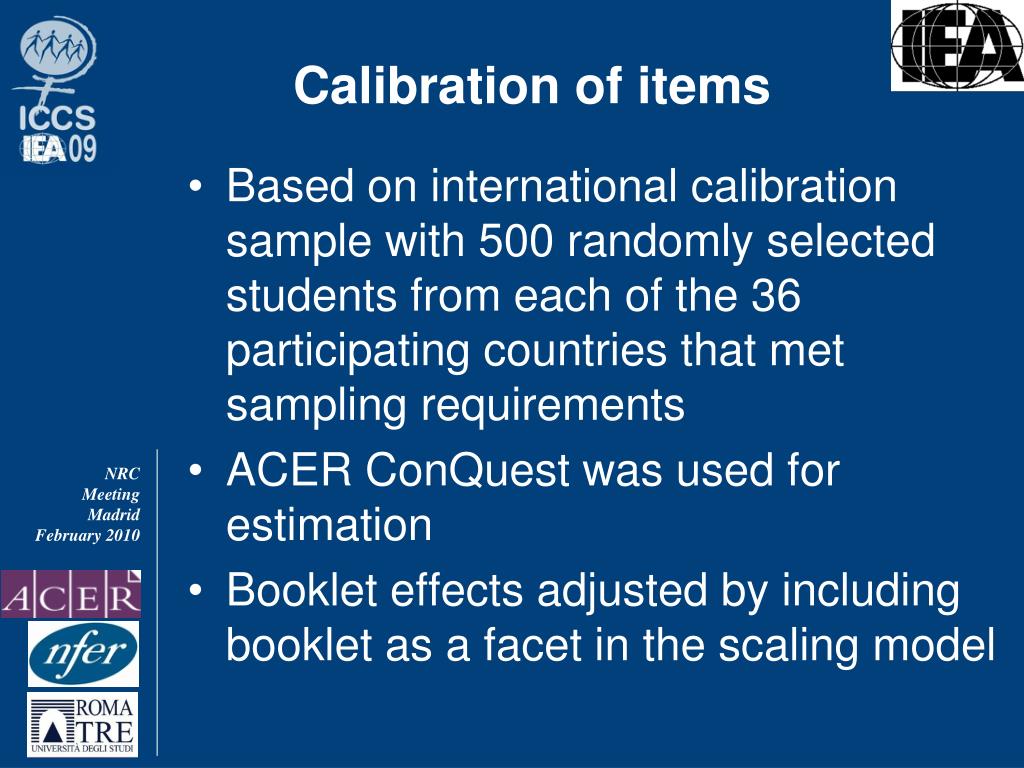 ICCS
IEA 09

IEA

Calibration of items

• Based on international calibration sample with 500 randomly selected students from each of the 36 participating countries that met sampling requirements
• ACER ConQuest was used for estimation
• Booklet effects adjusted by including booklet as a facet in the scaling model

NRC
Meeting
Madrid
February 2010

ACER

nfer

ROMA
TRE
UNIVERSITÀ DEGLI STUDI